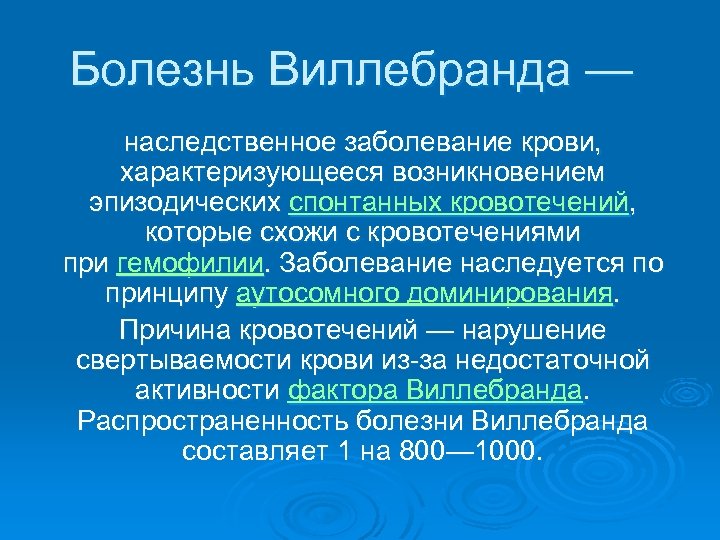 Болезнь Виллебранда —

наследственное заболевание крови, характеризующееся возникновением эпизодических спонтанных кровотечений, которые схожи с кровотечениями при гемофилии. Заболевание наследуется по принципу аутосомного доминирования.

Причина кровотечений — нарушение свертываемости крови из-за недостаточной активности фактора Виллебранда. Распространенность болезни Виллебранда составляет 1 на 800—1000.